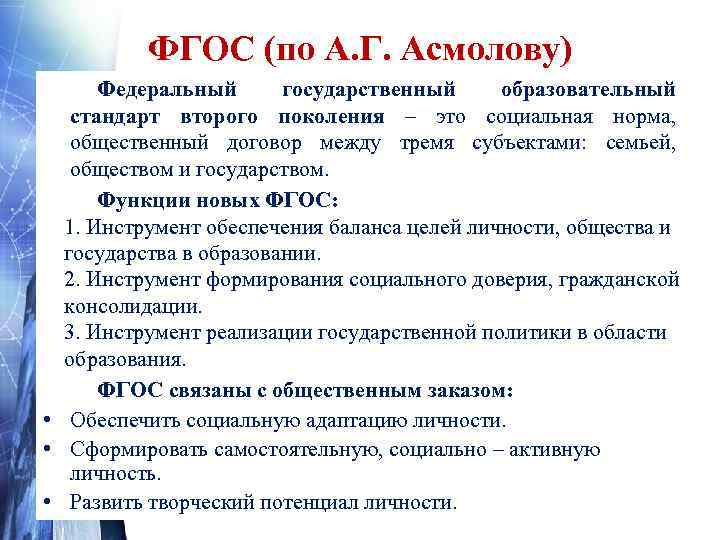 ФГОС (по А.Г. Асмолову)

Федеральный государственный образовательный стандарт второго поколения – это социальная норма, общественный договор между тремя субъектами: семьей, обществом и государством.

Функции новых ФГОС:
1. Инструмент обеспечения баланса целей личности, общества и государства в образовании.
2. Инструмент формирования социального доверия, гражданской консолидации.
3. Инструмент реализации государственной политики в области образования.

ФГОС связаны с общественным заказом:
• Обеспечить социальную адаптацию личности.
• Сформировать самостоятельную, социально – активную личность.
• Развить творческий потенциал личности.